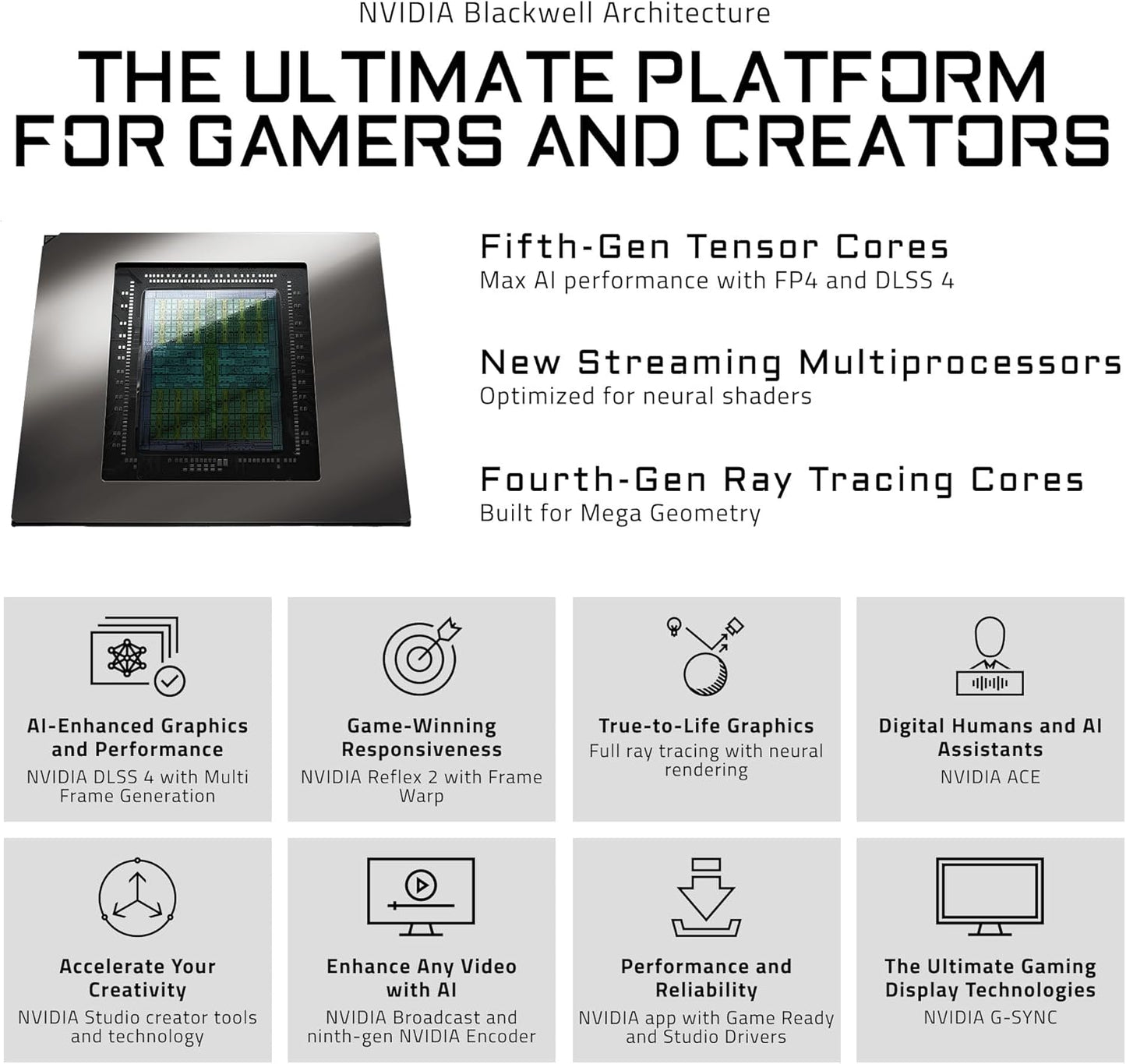 NVIDIA Blackwell Architecture

THE ULTIMATE PLATFORM FOR GAMERS AND CREATORS

Fifth-Gen Tensor Cores
Max AI performance with FP4 and DLSS 4

New Streaming Multiprocessors
Optimized for neural shaders

Fourth-Gen Ray Tracing Cores
Built for Mega Geometry

AI-Enhanced Graphics and Performance
NVIDIA DLSS 4 with Multi Frame Generation

Game-Winning Responsiveness
NVIDIA Reflex 2 with Frame Warp

True-to-Life Graphics
Full ray tracing with neural rendering

Digital Humans and AI Assistants
NVIDIA ACE

Accelerate Your Creativity
NVIDIA Studio creator tools and technology

Enhance Any Video with AI
NVIDIA Broadcast and ninth-gen NVIDIA Encoder

Performance and Reliability
NVIDIA app with Game Ready and Studio Drivers

The Ultimate Gaming Display Technologies
NVIDIA G-SYNC